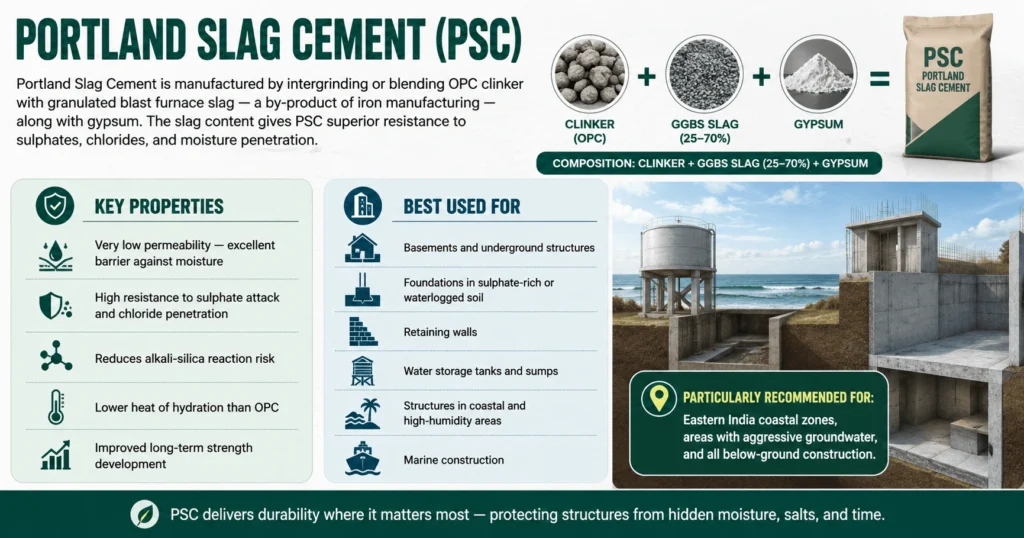 PORTLAND SLAG CEMENT (PSC)

Portland Slag Cement is manufactured by intergrinding or blending OPC clinker with granulated blast furnace slag — a by-product of iron manufacturing — along with gypsum. The slag content gives PSC superior resistance to sulphates, chlorides, and moisture penetration.

CLINKER (OPC) + GGBS SLAG (25–70%) + GYPSUM = PSC PORTLAND SLAG CEMENT

COMPOSITION: CLINKER + GGBS SLAG (25–70%) + GYPSUM

KEY PROPERTIES

Very low permeability — excellent barrier against moisture

High resistance to sulphate attack and chloride penetration

Reduces alkali-silica reaction risk

Lower heat of hydration than OPC

Improved long-term strength development

BEST USED FOR

Basements and underground structures

Foundations in sulphate-rich or waterlogged soil

Retaining walls

Water storage tanks and sumps

Structures in coastal and high-humidity areas

Marine construction

PARTICULARLY RECOMMENDED FOR:
Eastern India coastal zones, areas with aggressive groundwater, and all below-ground construction.

PSC delivers durability where it matters most — protecting structures from hidden moisture, salts, and time.